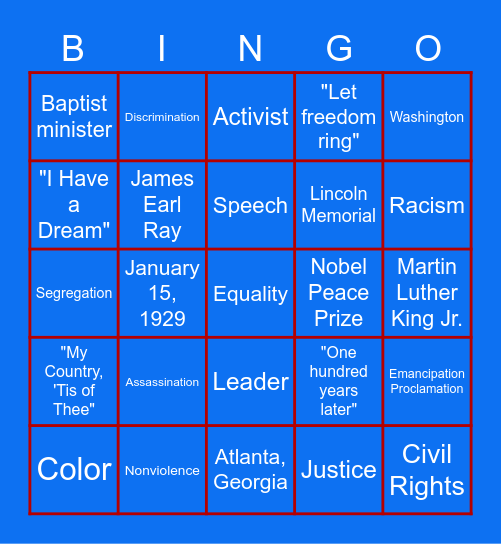 | B | I | N | G | O |
|---|---|---|---|---|
| Baptist minister | Discrimination | Activist | "Let freedom ring" | Washington |
| "I Have a Dream" | James Earl Ray | Speech | Lincoln Memorial | Racism |
| Segregation | January 15, 1929 | Equality | Nobel Peace Prize | Martin Luther King Jr. |
| "My Country, 'Tis of Thee" | Assassination | Leader | "One hundred years later" | Emancipation Proclamation |
| Color | Nonviolence | Atlanta, Georgia | Justice | Civil Rights |